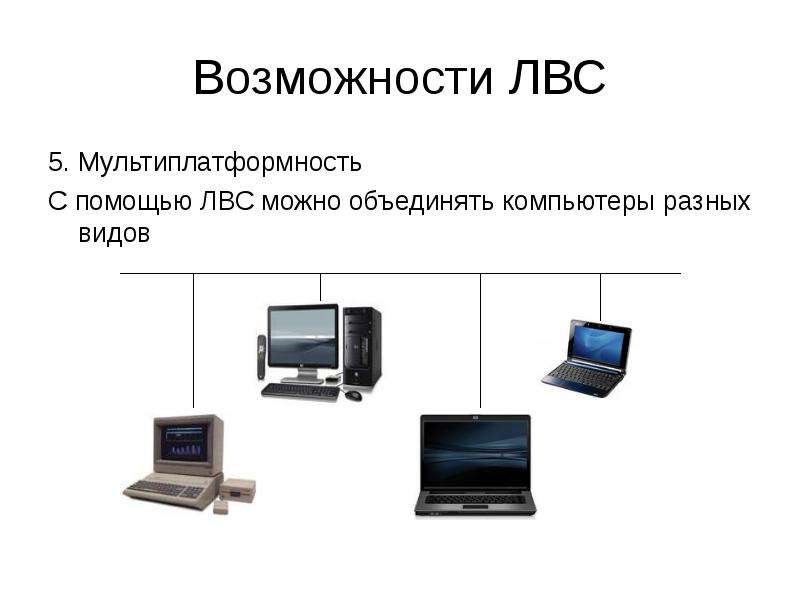 Возможности ЛВС

5. Мультиплатформность

С помощью ЛВС можно объединять компьютеры разных видов